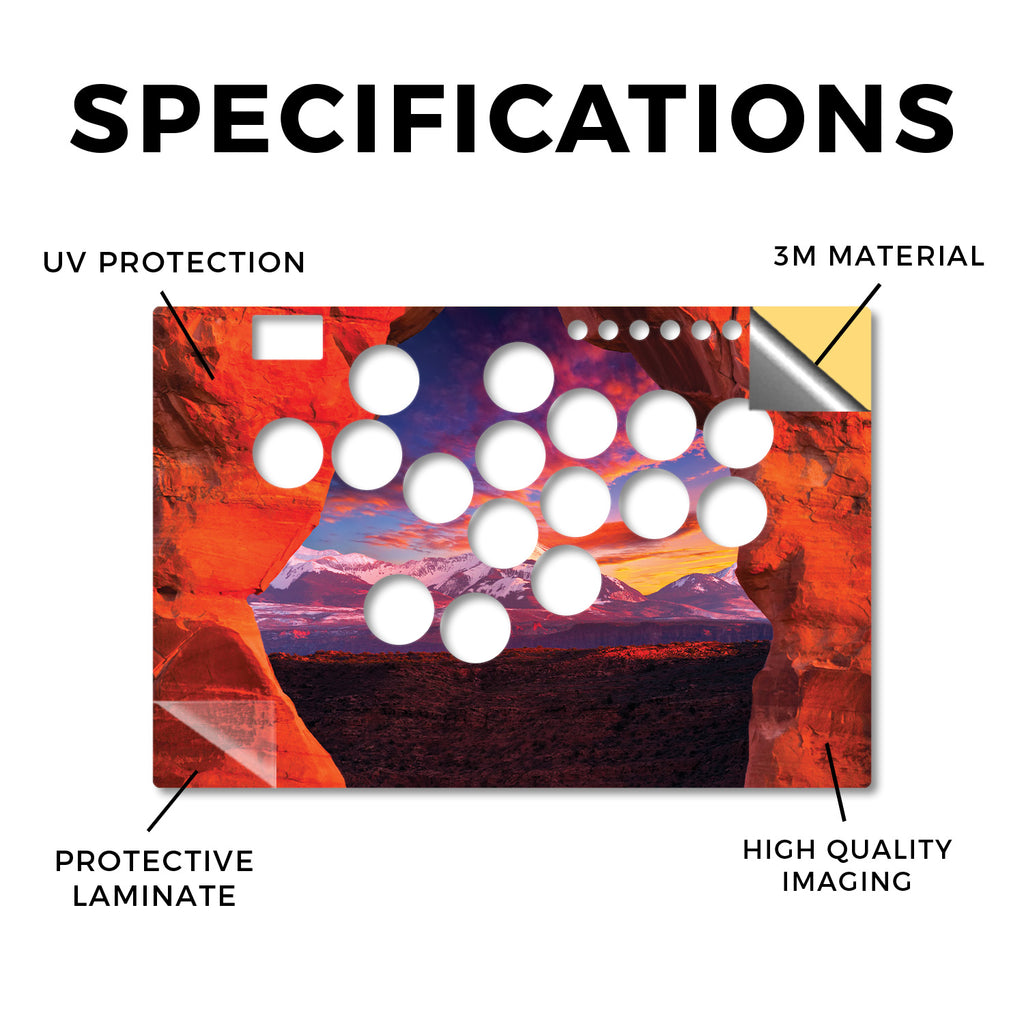 SPECIFICATIONS

UV PROTECTION

3M MATERIAL

PROTECTIVE LAMINATE

HIGH QUALITY IMAGING